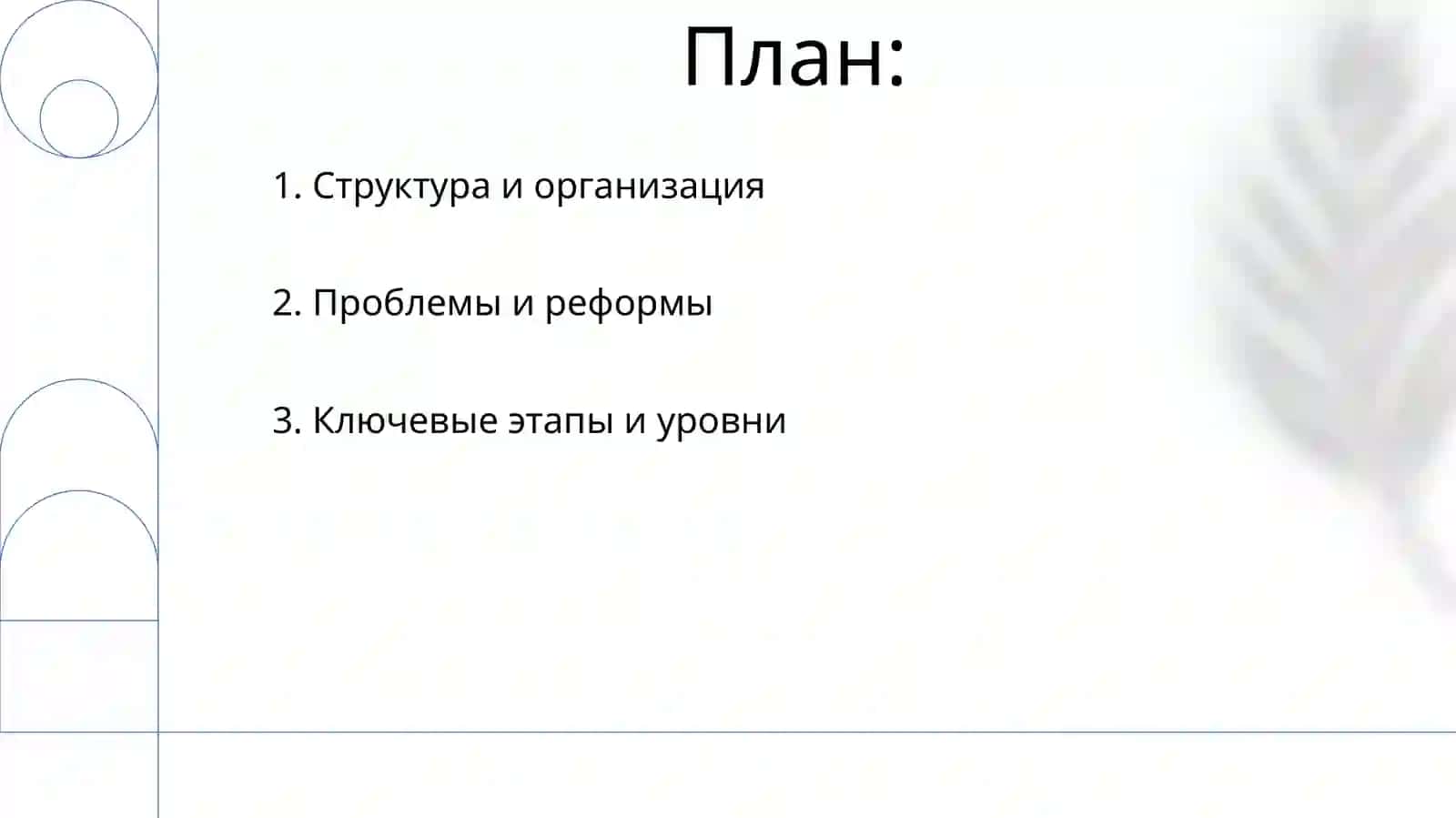 План:

1. Структура и организация

2. Проблемы и реформы

3. Ключевые этапы и уровни